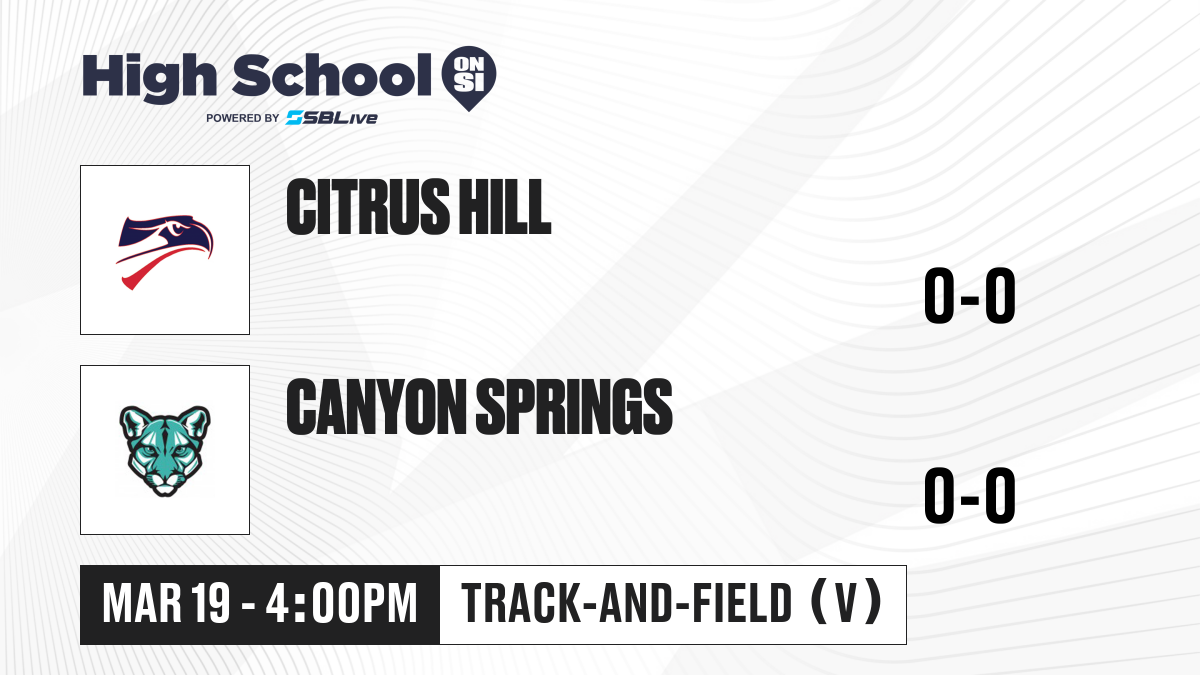 High School ON SI
POWERED BY SBLive

CITRUS HILL

0-0

CANYON SPRINGS

0-0

MAR 19 - 4:00PM

TRACK-AND-FIELD (V)